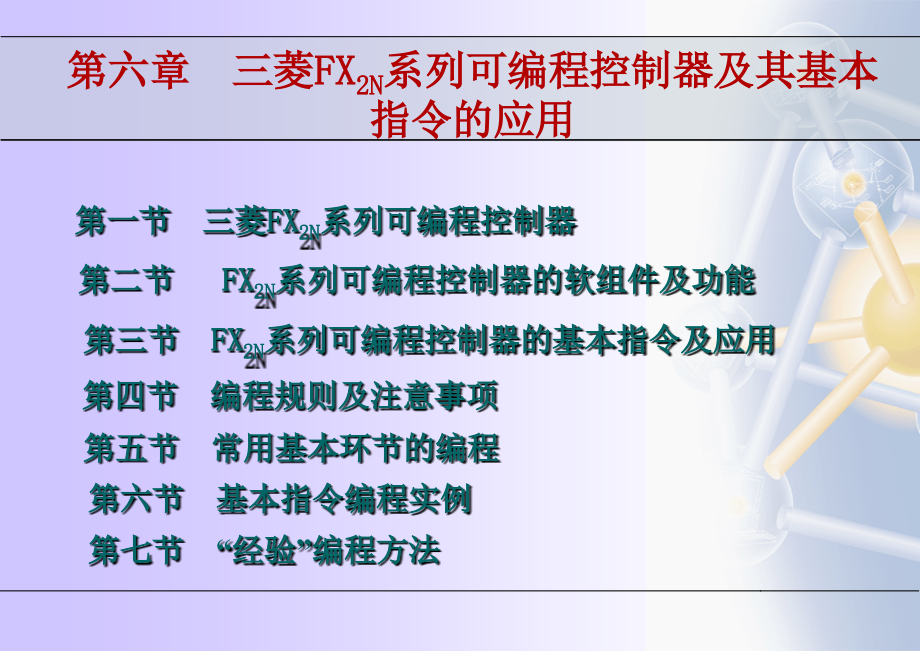 第六章　三菱$FX_{2N}$系列可编程控制器及其基本指令的应用

第一节　三菱$FX_{2N}$系列可编程控制器

第二节　$FX_{2N}$系列可编程控制器的软组件及功能

第三节　$FX_{2N}$系列可编程控制器的基本指令及应用

第四节　编程规则及注意事项

第五节　常用基本环节的编程

第六节　基本指令编程实例

第七节　“经验”编程方法